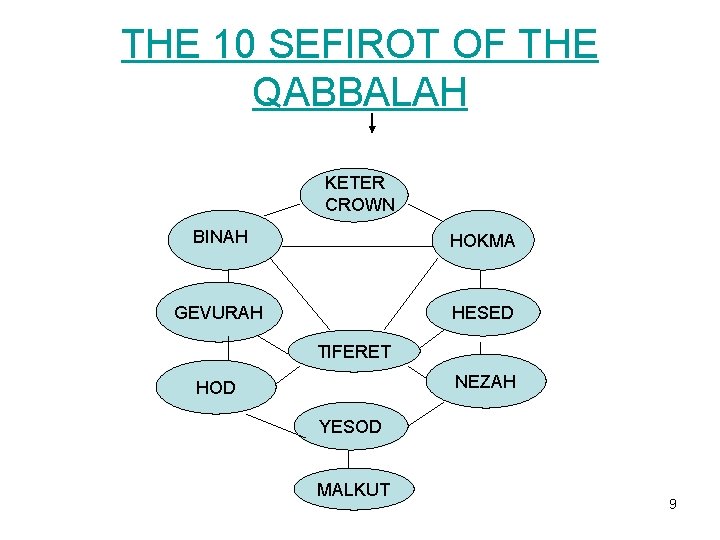 THE 10 SEFIROT OF THE QABBALAH

KETER CROWN

BINAH

HOKMA

GEVURAH

HESED

TIFERET

HOD

NEZAH

YESOD

MALKUT

9